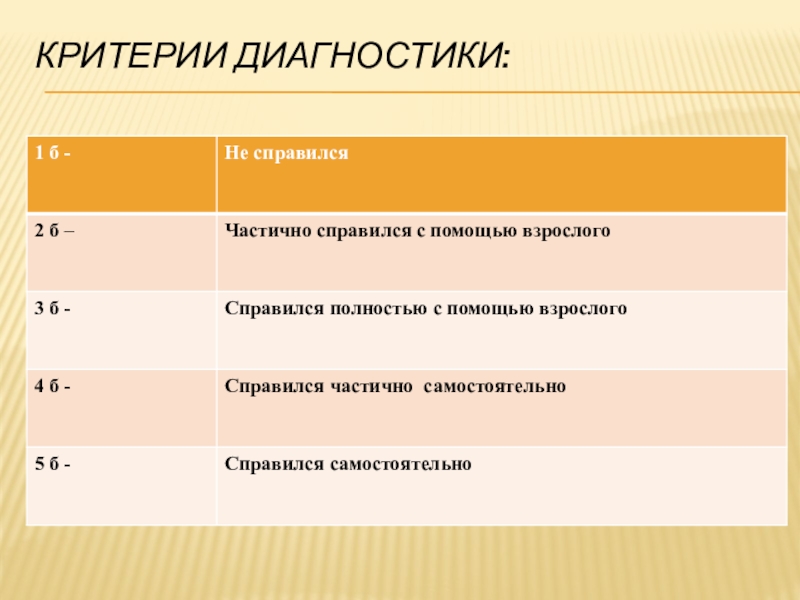 КРИТЕРИИ ДИАГНОСТИКИ:

| 1 б - | Не справился |
|---|---|
| 2 б – | Частично справился с помощью взрослого |
| 3 б - | Справился полностью с помощью взрослого |
| 4 б - | Справился частично  самостоятельно |
| 5 б - | Справился самостоятельно |